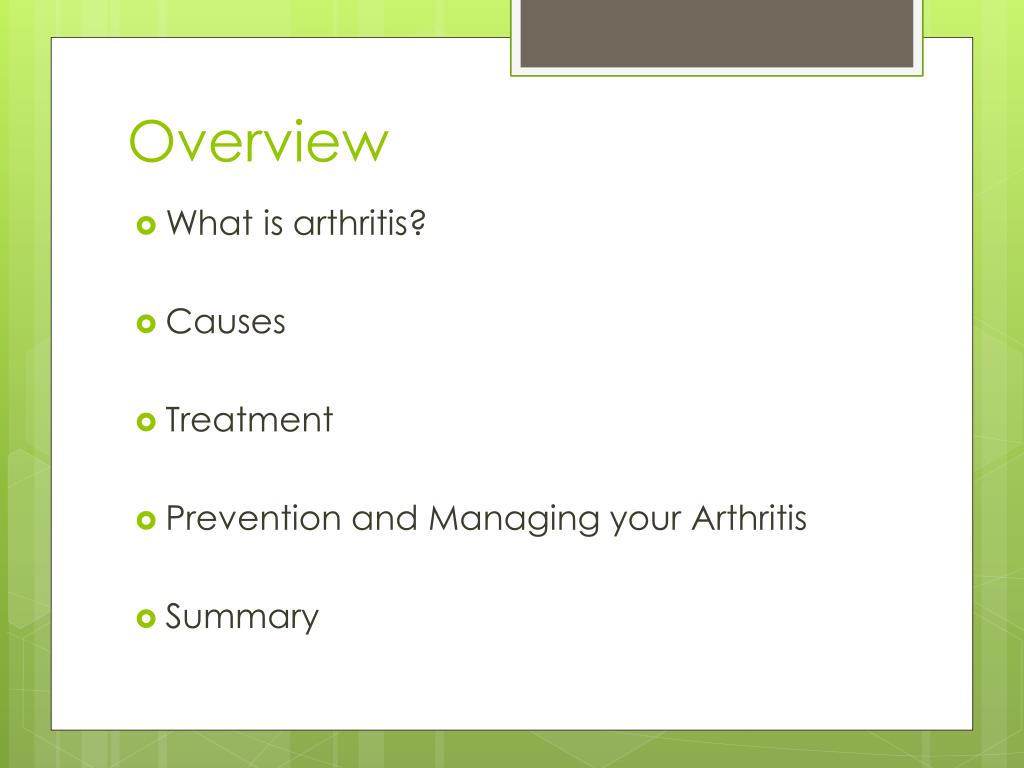 Overview

What is arthritis?

Causes

Treatment

Prevention and Managing your Arthritis

Summary